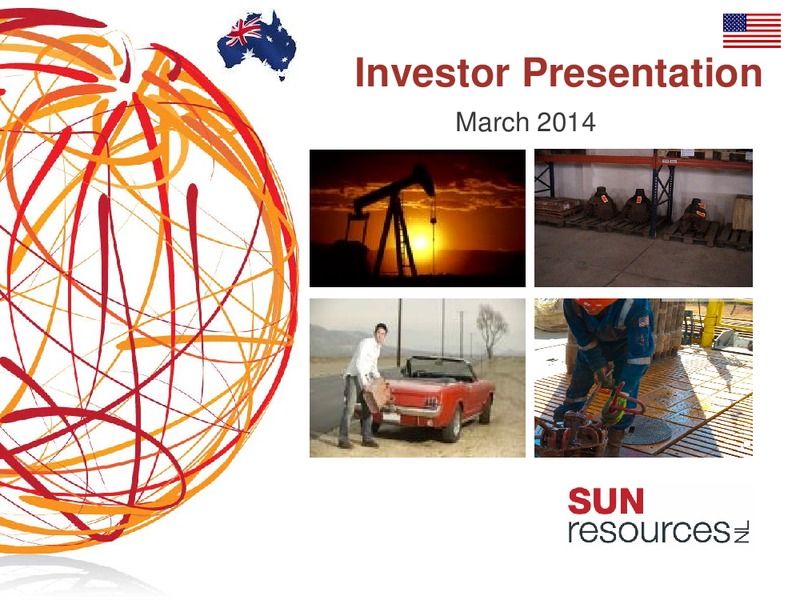 Investor Presentation

March 2014

SUN
resources NL